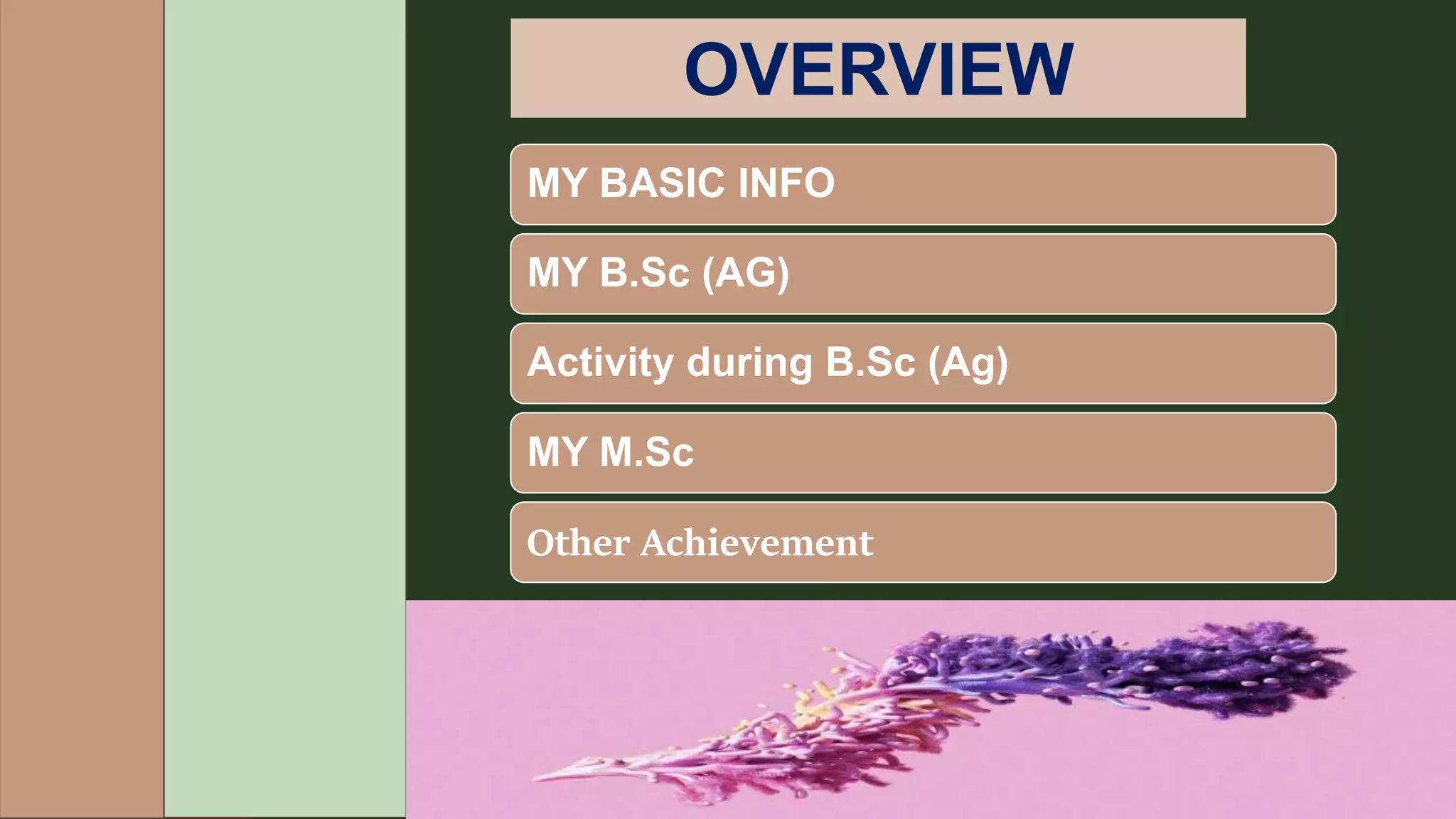 OVERVIEW

MY BASIC INFO

MY B.Sc (AG)

Activity during B.Sc (Ag)

MY M.Sc

Other Achievement